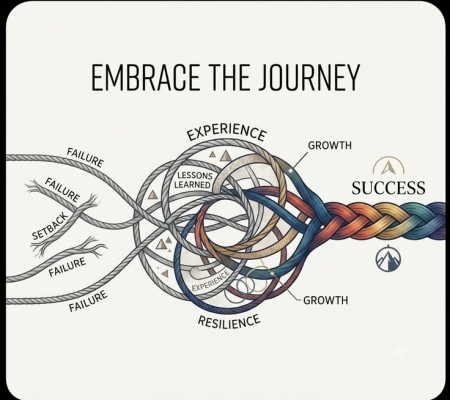 EMBRACE THE JOURNEY

FAILURE

FAILURE

SETBACK

FAILURE

FAILURE

EXPERIENCE

LESSONS LEARNED

EXPERIENCE

RESILIENCE

GROWTH

GROWTH

SUCCESS